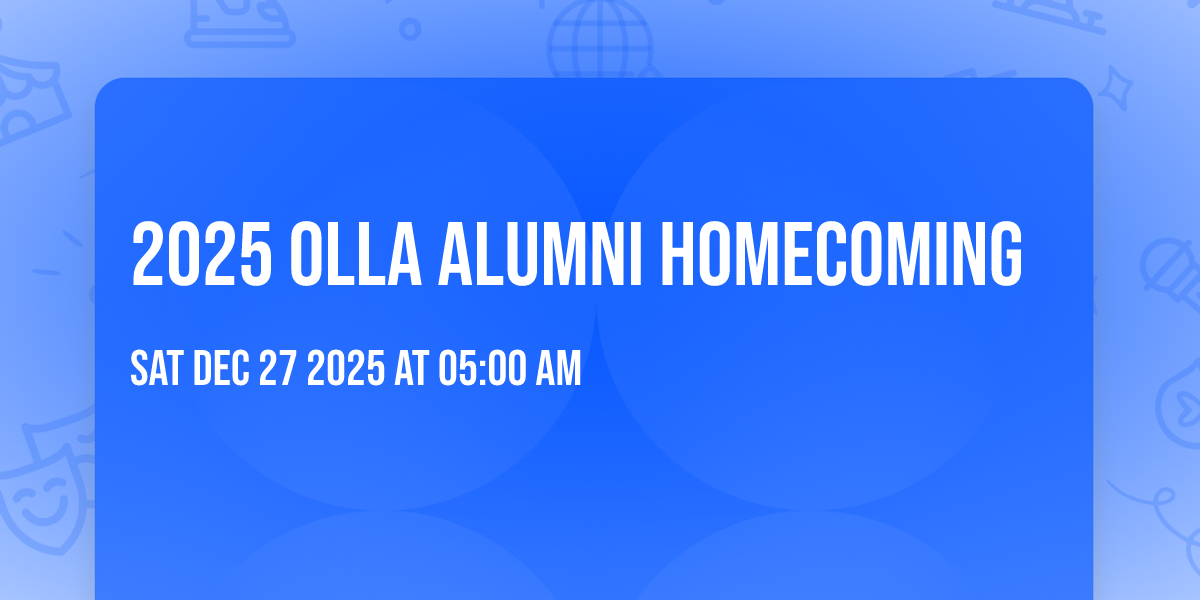 2025 OLLA ALUMNI HOMECOMING

SAT DEC 27 2025 AT 05:00 AM